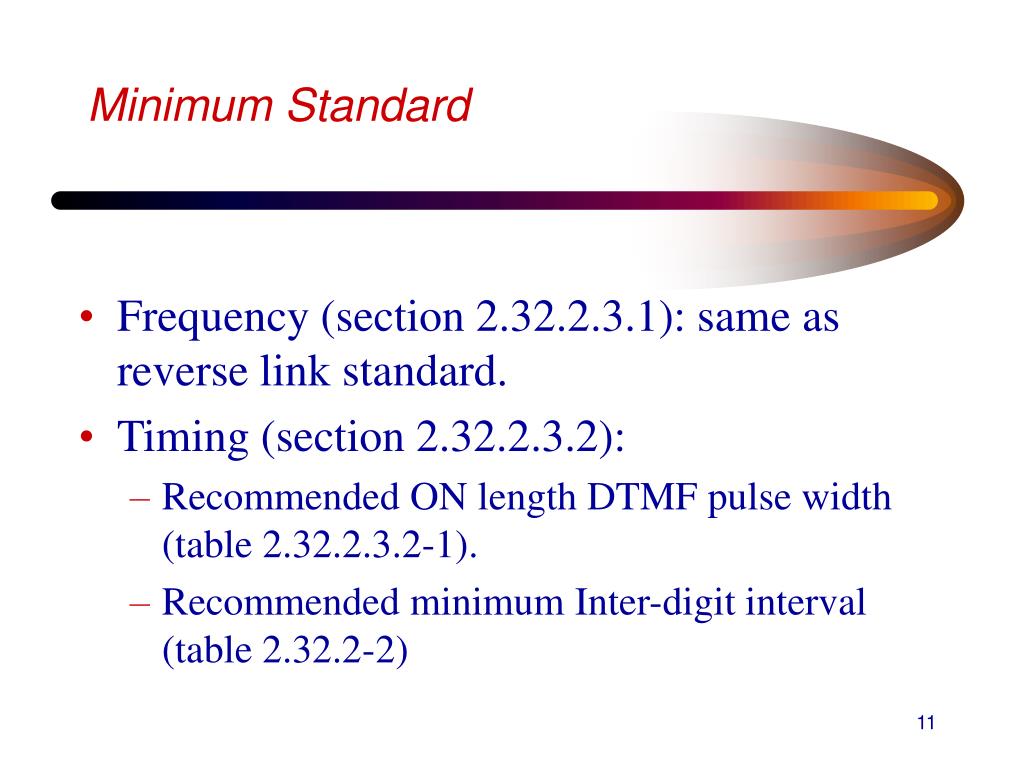 Minimum Standard

• Frequency (section 2.32.2.3.1): same as reverse link standard.
• Timing (section 2.32.2.3.2):
– Recommended ON length DTMF pulse width (table 2.32.2.3.2-1).
– Recommended minimum Inter-digit interval (table 2.32.2-2)

11